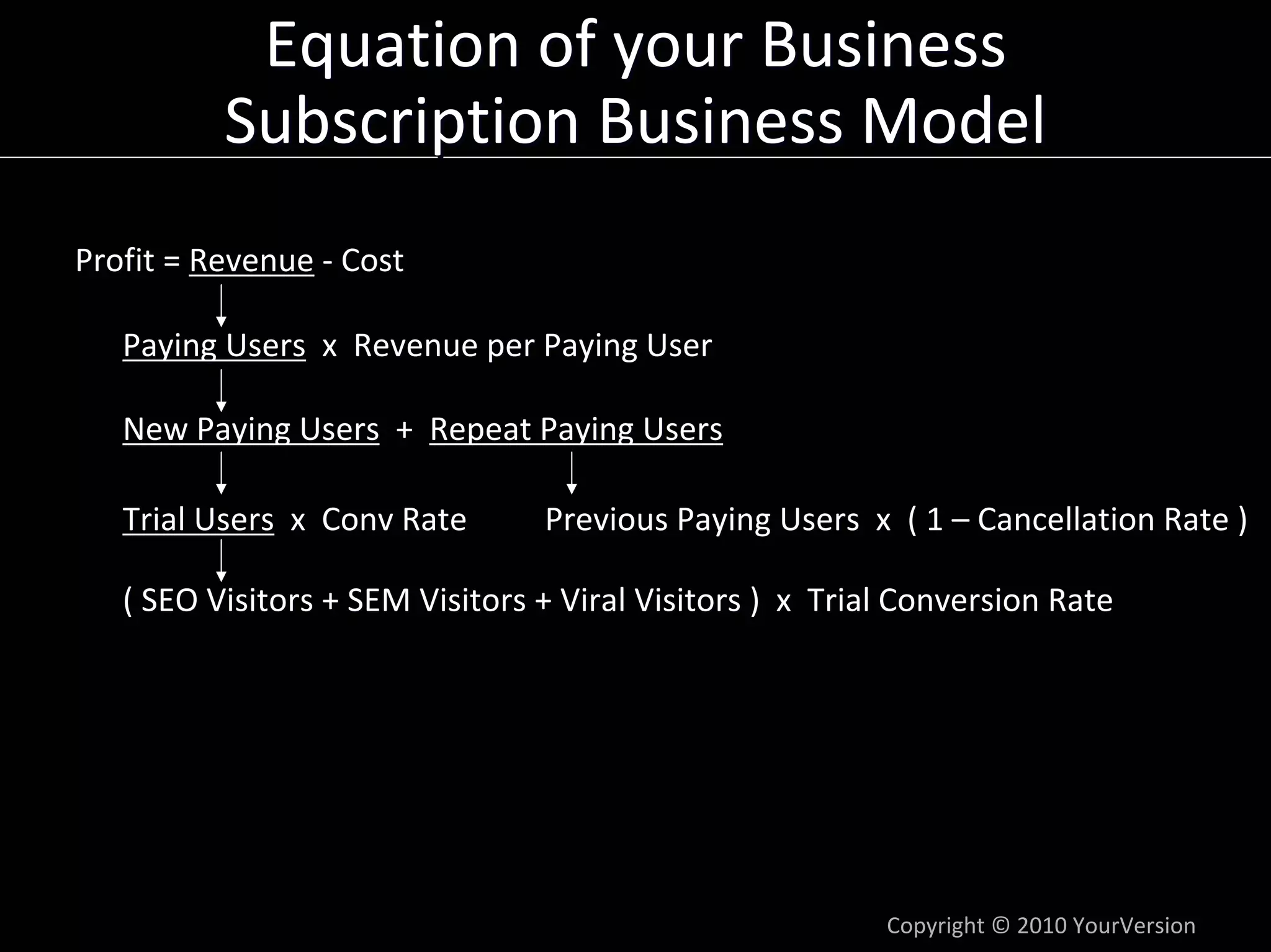 Equation of your Business
Subscription Business Model

Profit = Revenue - Cost

Paying Users x Revenue per Paying User

New Paying Users + Repeat Paying Users

Trial Users x Conv Rate

Previous Paying Users x ( 1 – Cancellation Rate )

( SEO Visitors + SEM Visitors + Viral Visitors ) x Trial Conversion Rate

Copyright © 2010 YourVersion